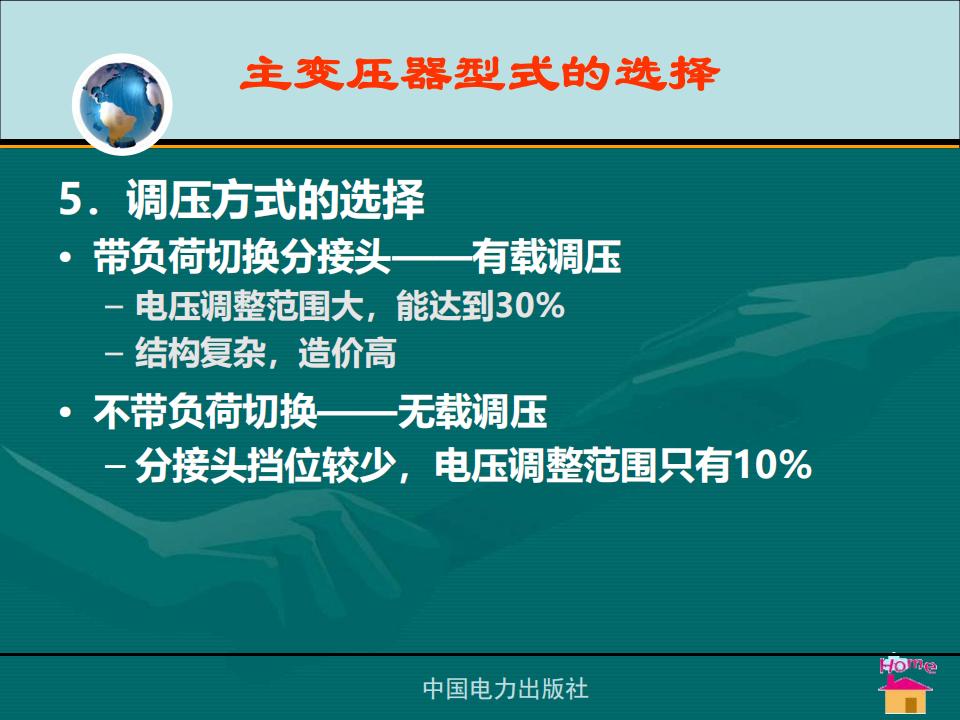 主变压器型式的选择

5．调压方式的选择

• 带负荷切换分接头——有载调压
  – 电压调整范围大，能达到30%
  – 结构复杂，造价高

• 不带负荷切换——无载调压
  – 分接头挡位较少，电压调整范围只有10%

中国电力出版社

Home